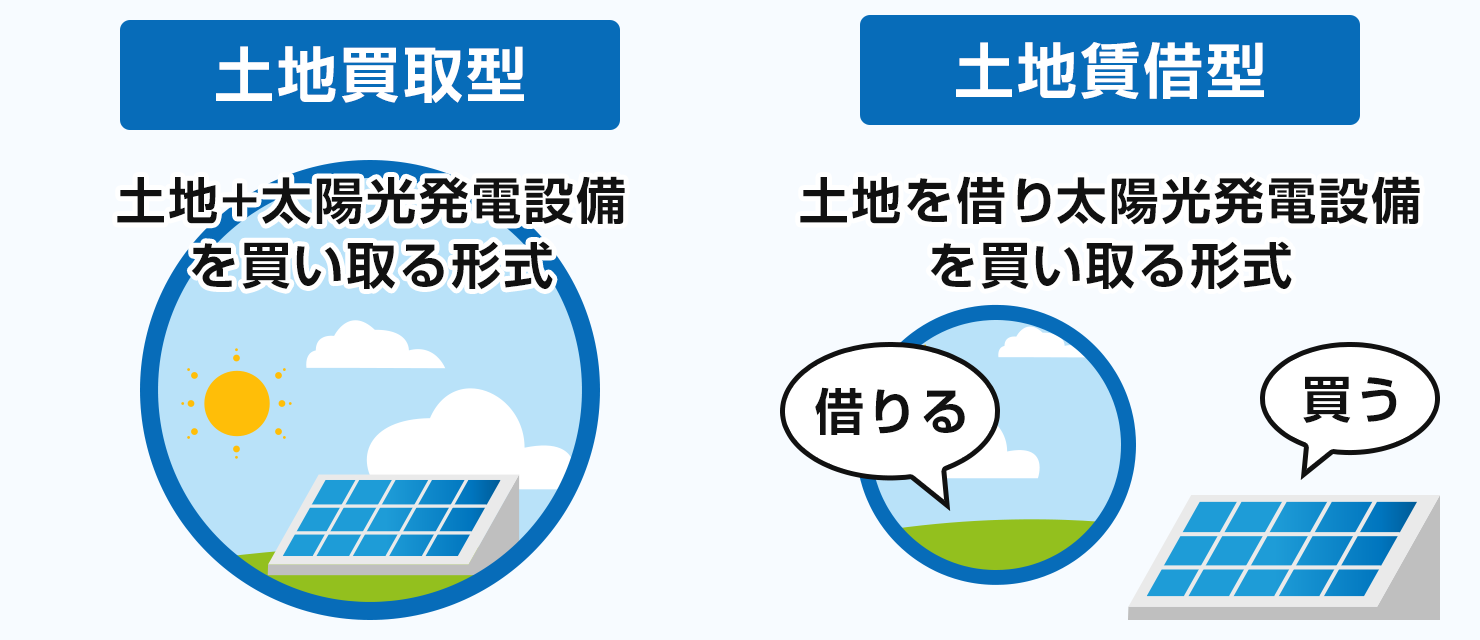 土地買取型

土地＋太陽光発電設備を買い取る形式

土地賃借型

土地を借り太陽光発電設備を買い取る形式

借りる

買う